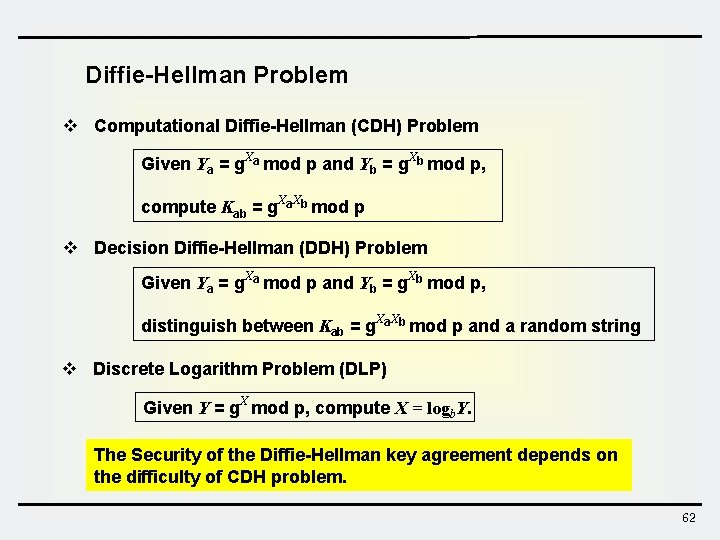 Diffie-Hellman Problem

❖ Computational Diffie-Hellman (CDH) Problem

Given $Y_a = g^{X_a}$ mod p and $Y_b = g^{X_b}$ mod p,

compute $K_{ab} = g^{X_a X_b}$ mod p

❖ Decision Diffie-Hellman (DDH) Problem

Given $Y_a = g^{X_a}$ mod p and $Y_b = g^{X_b}$ mod p,

distinguish between $K_{ab} = g^{X_a X_b}$ mod p and a random string

❖ Discrete Logarithm Problem (DLP)

Given $Y = g^X$ mod p, compute $X = \log_b Y$.

The Security of the Diffie-Hellman key agreement depends on the difficulty of CDH problem.

62